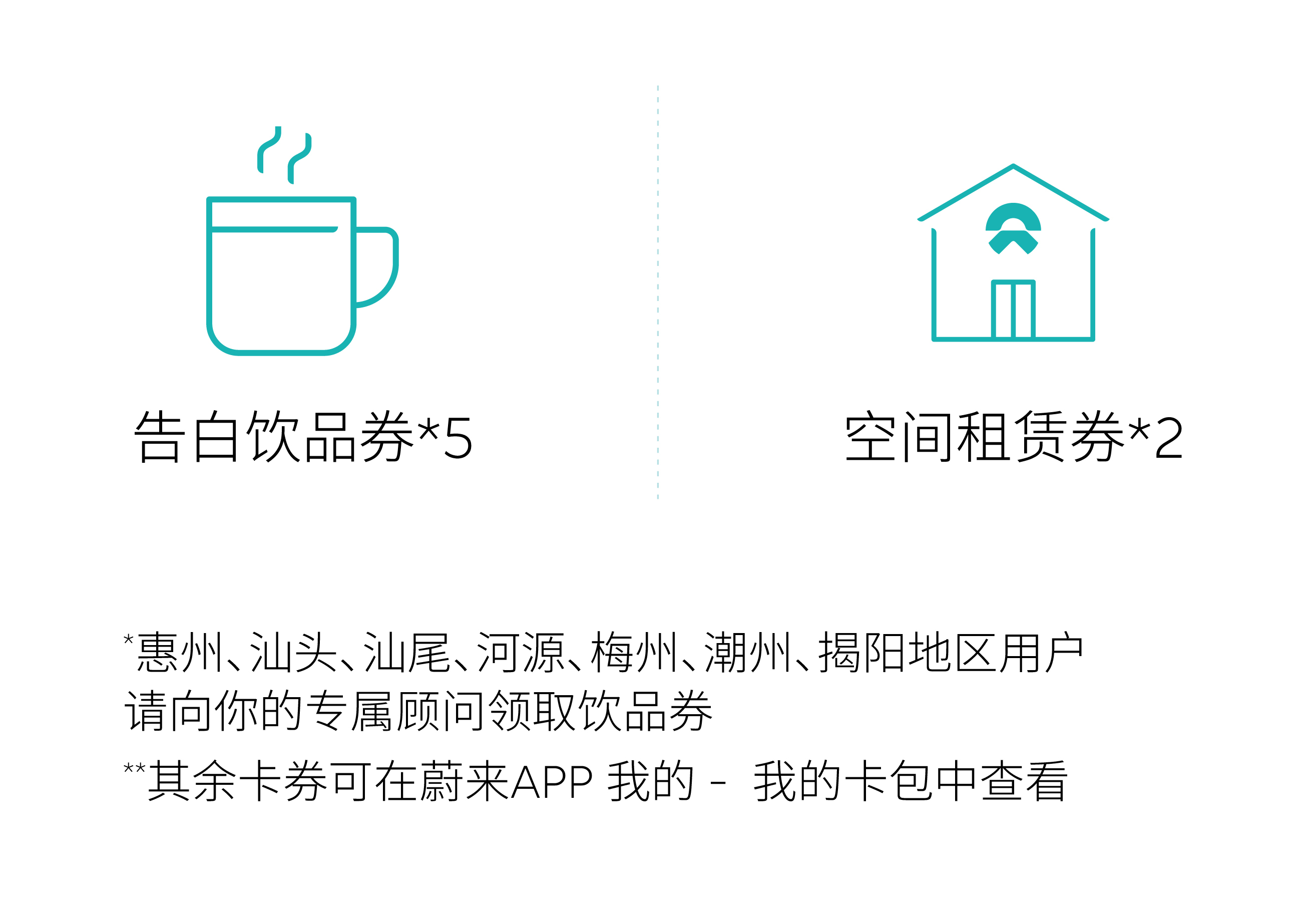 告白饮品券*5

空间租赁券*2

*惠州、汕头、汕尾、河源、梅州、潮州、揭阳地区用户请向你的专属顾问领取饮品券

**其余卡券可在蔚来APP 我的 - 我的卡包中查看